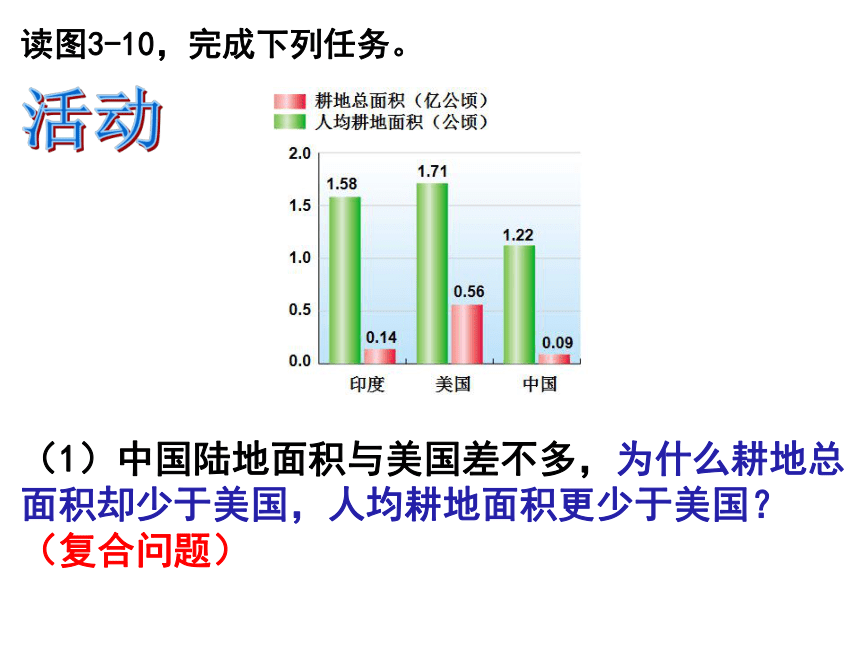 读图3-10，完成下列任务。

活动

耕地总面积（亿公顷）
人均耕地面积（公顷）

2.0
1.5
1.0
0.5
0.0

1.58
0.14
1.71
0.56
1.22
0.09

印度 美国 中国

（1）中国陆地面积与美国差不多，为什么耕地总面积却少于美国，人均耕地面积更少于美国？（复合问题）